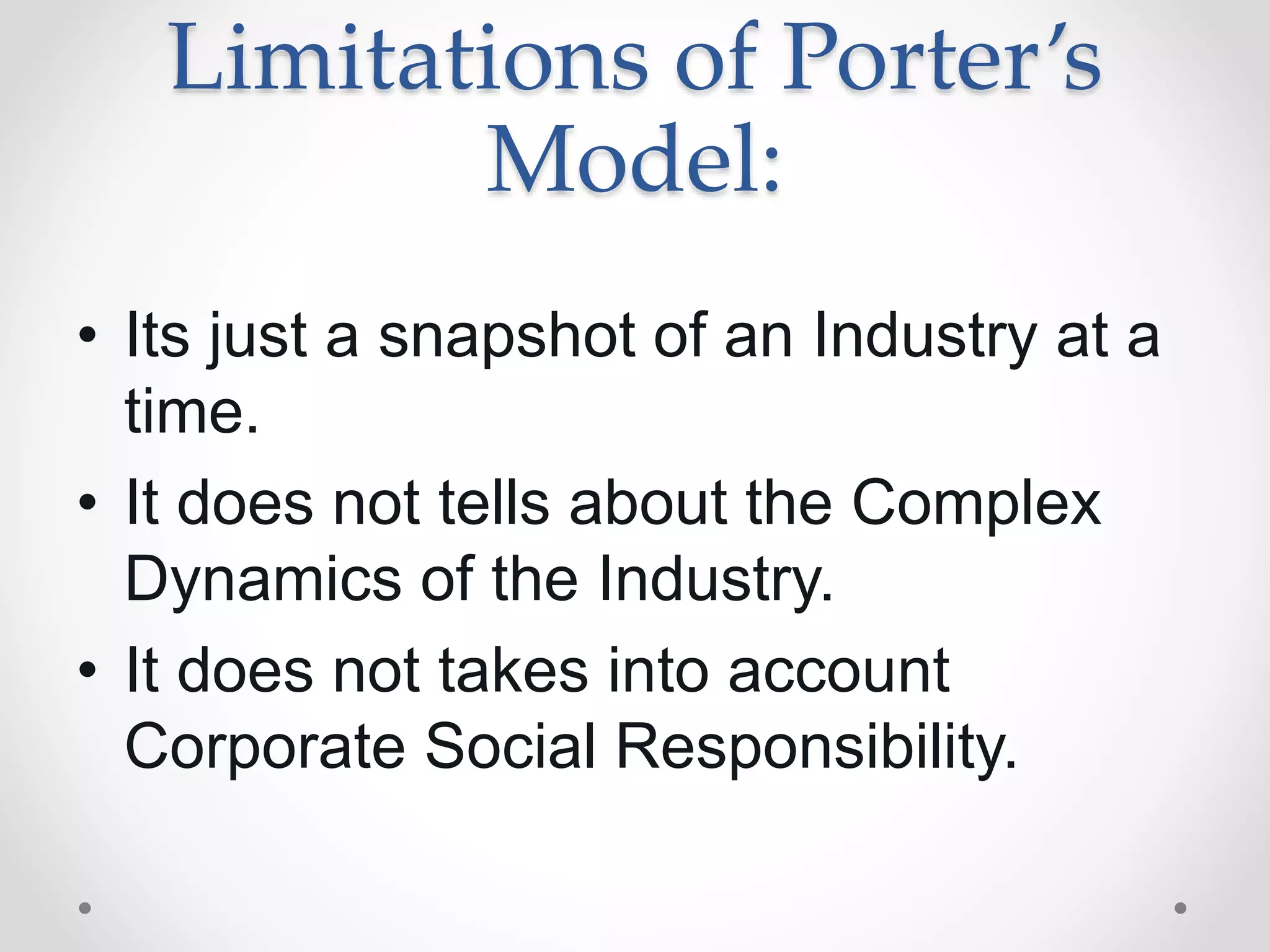 Limitations of Porter's Model:

• Its just a snapshot of an Industry at a time.
• It does not tells about the Complex Dynamics of the Industry.
• It does not takes into account Corporate Social Responsibility.